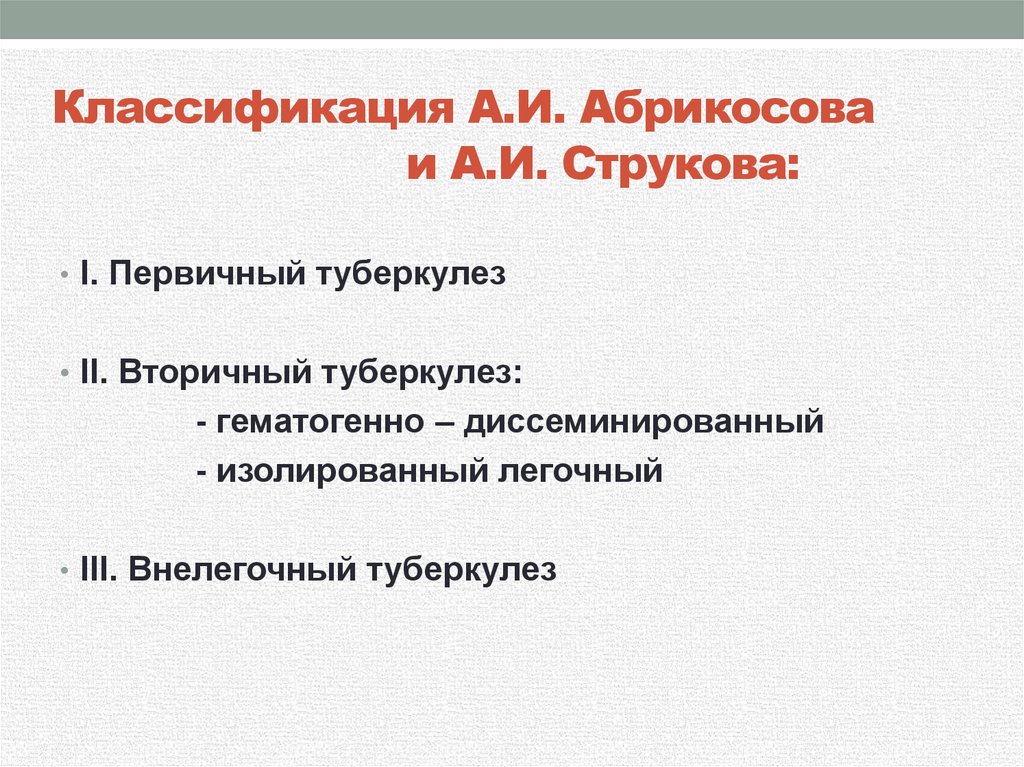 Классификация А.И. Абрикосова и А.И. Струкова:

• I. Первичный туберкулез

• II. Вторичный туберкулез:
- гематогенно – диссеминированный
- изолированный легочный

• III. Внелегочный туберкулез